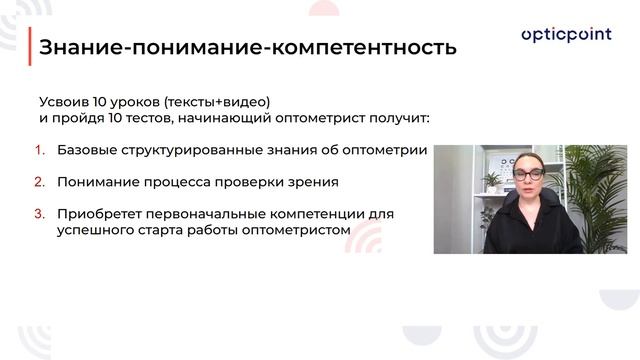 Знание-понимание-компетентность

opticpoint

Усвоив 10 уроков (тексты+видео)
и пройдя 10 тестов, начинающий оптометрист получит:

1. Базовые структурированные знания об оптометрии

2. Понимание процесса проверки зрения

3. Приобретет первоначальные компетенции для успешного старта работы оптометристом